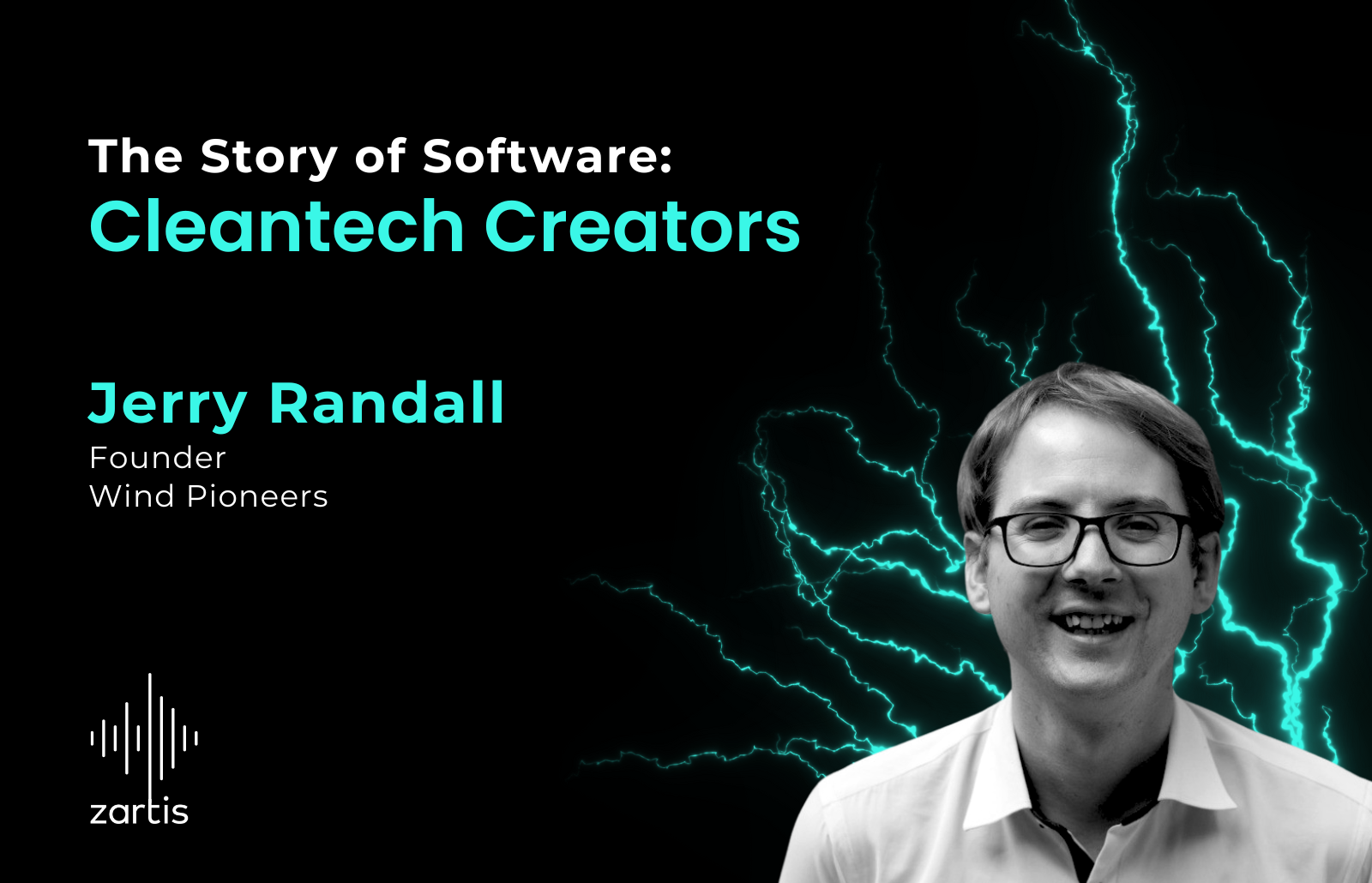 The Story of Software:
Cleantech Creators

Jerry Randall
Founder
Wind Pioneers

zartis